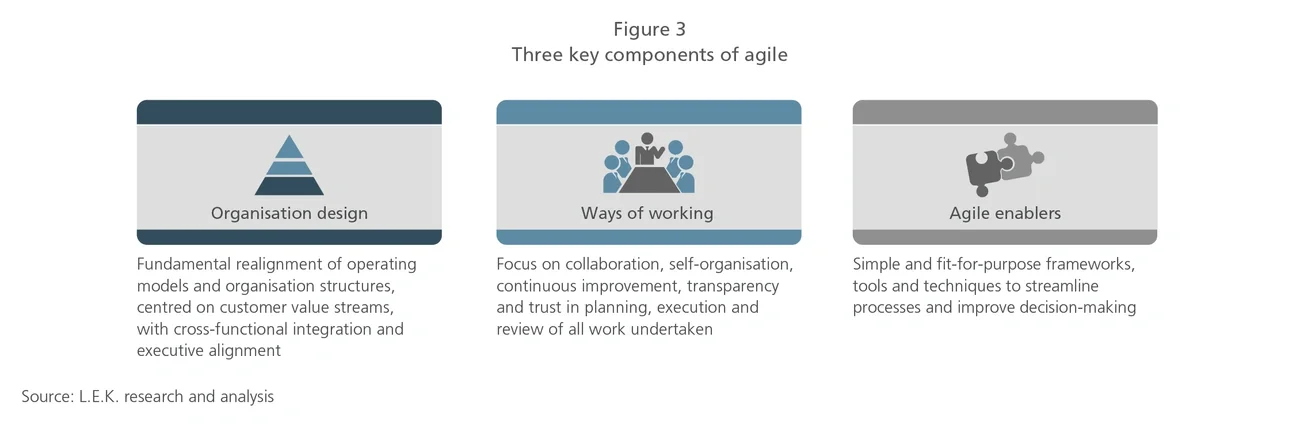 Figure 3
Three key components of agile

Organisation design

Fundamental realignment of operating models and organisation structures, centred on customer value streams, with cross-functional integration and executive alignment

Ways of working

Focus on collaboration, self-organisation, continuous improvement, transparency and trust in planning, execution and review of all work undertaken

Agile enablers

Simple and fit-for-purpose frameworks, tools and techniques to streamline processes and improve decision-making

Source: L.E.K. research and analysis